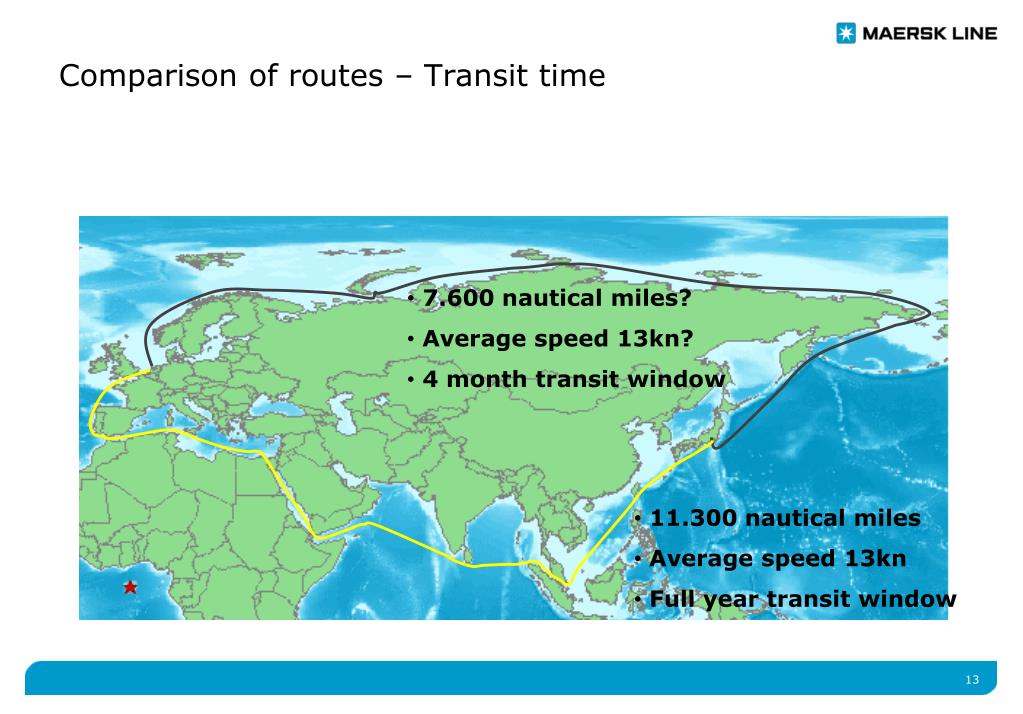 MAERSK LINE

Comparison of routes – Transit time

• 7.600 nautical miles?
• Average speed 13kn?
• 4 month transit window

• 11.300 nautical miles
• Average speed 13kn
• Full year transit window

13